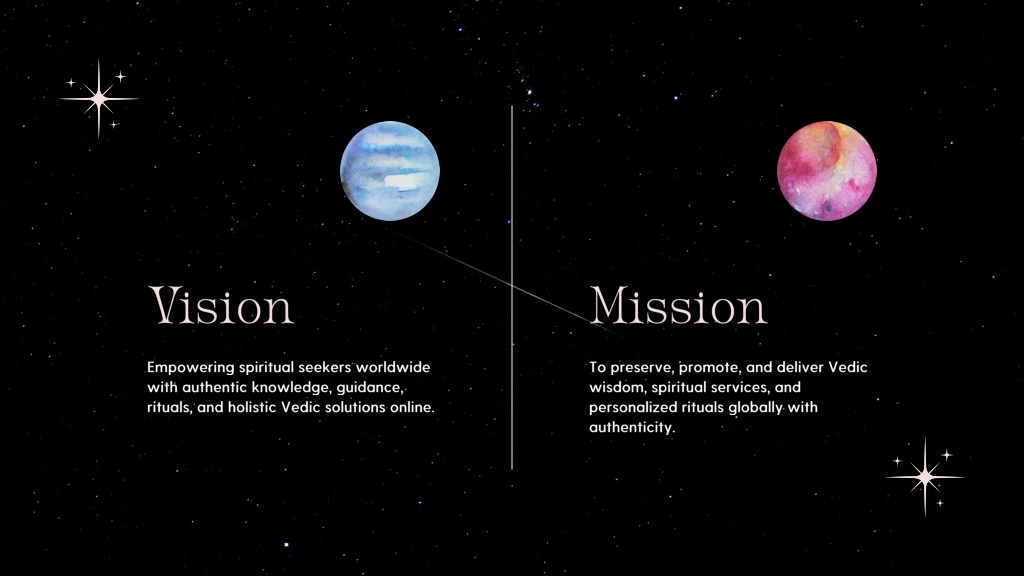 Vision

Empowering spiritual seekers worldwide with authentic knowledge, guidance, rituals, and holistic Vedic solutions online.

Mission

To preserve, promote, and deliver Vedic wisdom, spiritual services, and personalized rituals globally with authenticity.